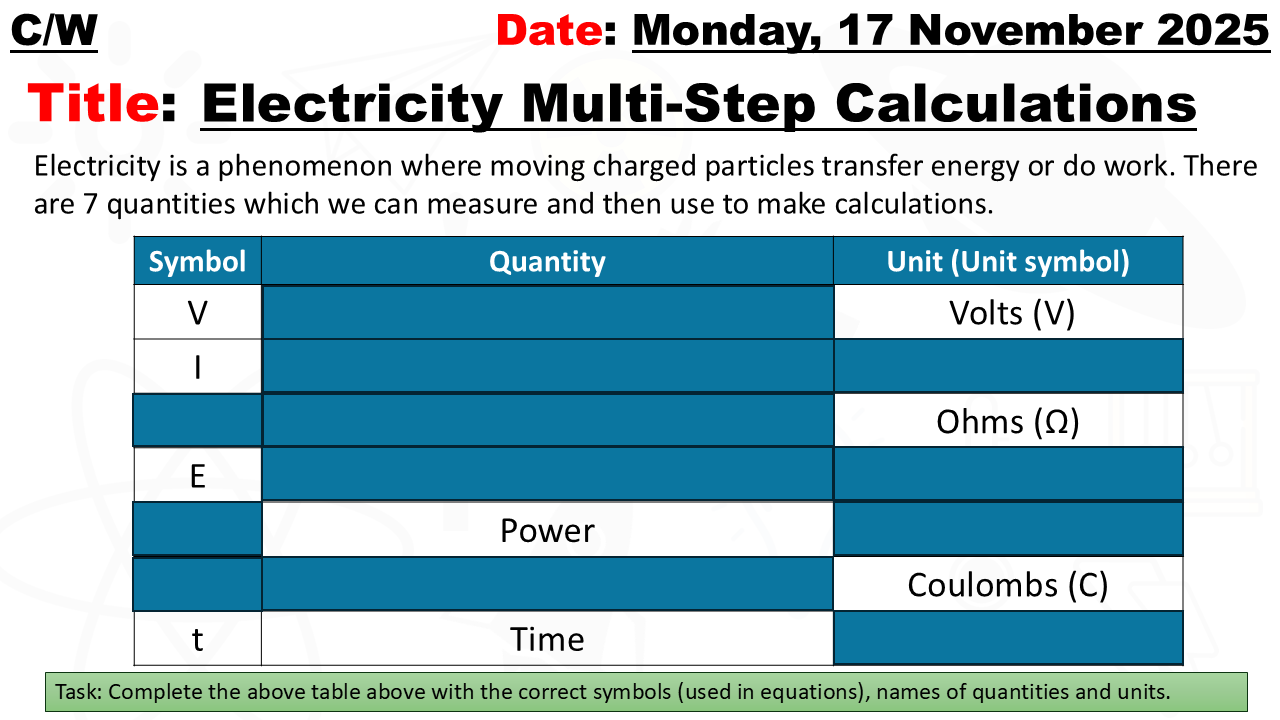 C/W

Date: Monday, 17 November 2025

Title: Electricity Multi-Step Calculations

Electricity is a phenomenon where moving charged particles transfer energy or do work. There are 7 quantities which we can measure and then use to make calculations.

| Symbol | Quantity | Unit (Unit symbol) |
|---|---|---|
| V | | Volts (V) |
| I | | |
| | | Ohms (Ω) |
| E | | |
| | Power | |
| | | Coulombs (C) |
| t | Time | |

Task: Complete the above table above with the correct symbols (used in equations), names of quantities and units.